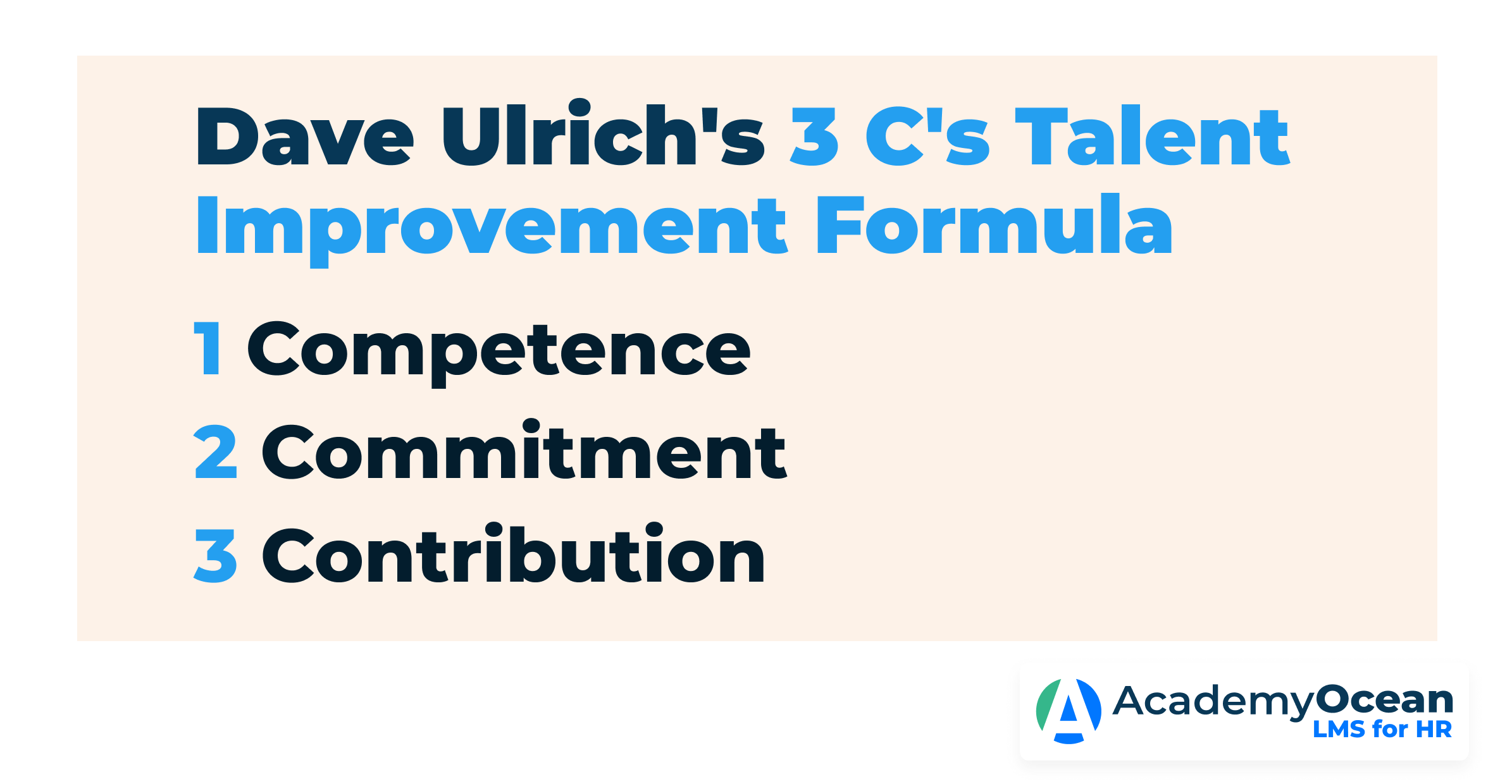 Dave Ulrich's 3 C's Talent Improvement Formula

1 Competence

2 Commitment

3 Contribution

AcademyOcean
LMS for HR